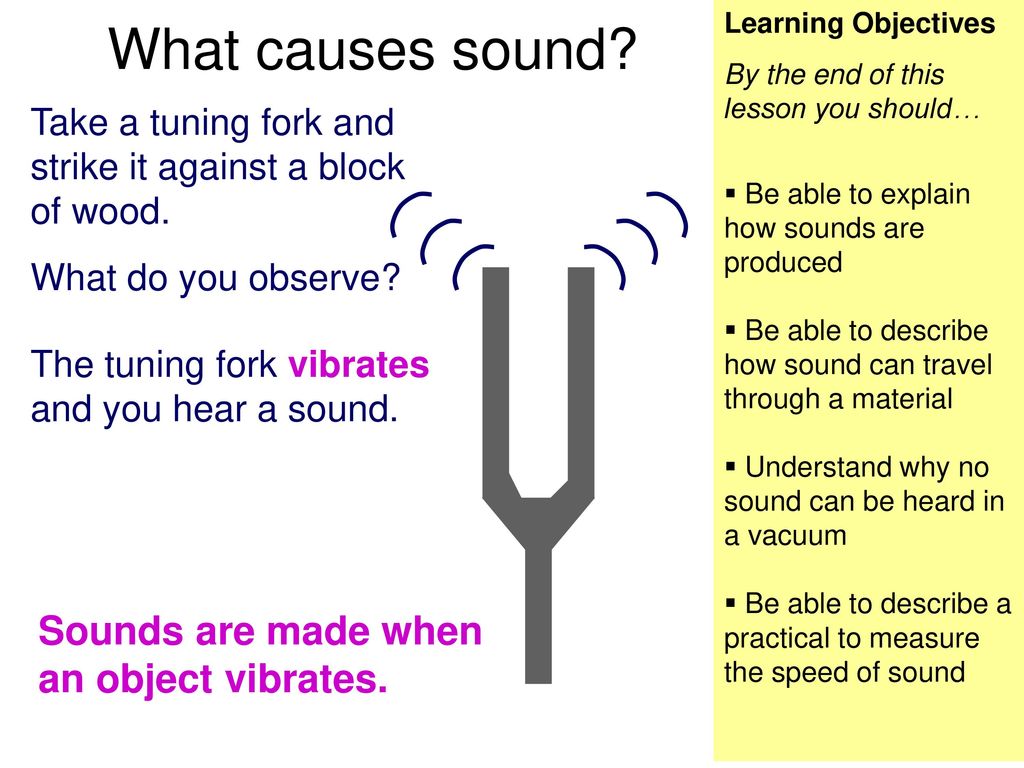 What causes sound?

Take a tuning fork and strike it against a block of wood.

What do you observe?

The tuning fork vibrates and you hear a sound.

Sounds are made when an object vibrates.

Learning Objectives

By the end of this lesson you should…

▪ Be able to explain how sounds are produced

▪ Be able to describe how sound can travel through a material

▪ Understand why no sound can be heard in a vacuum

▪ Be able to describe a practical to measure the speed of sound